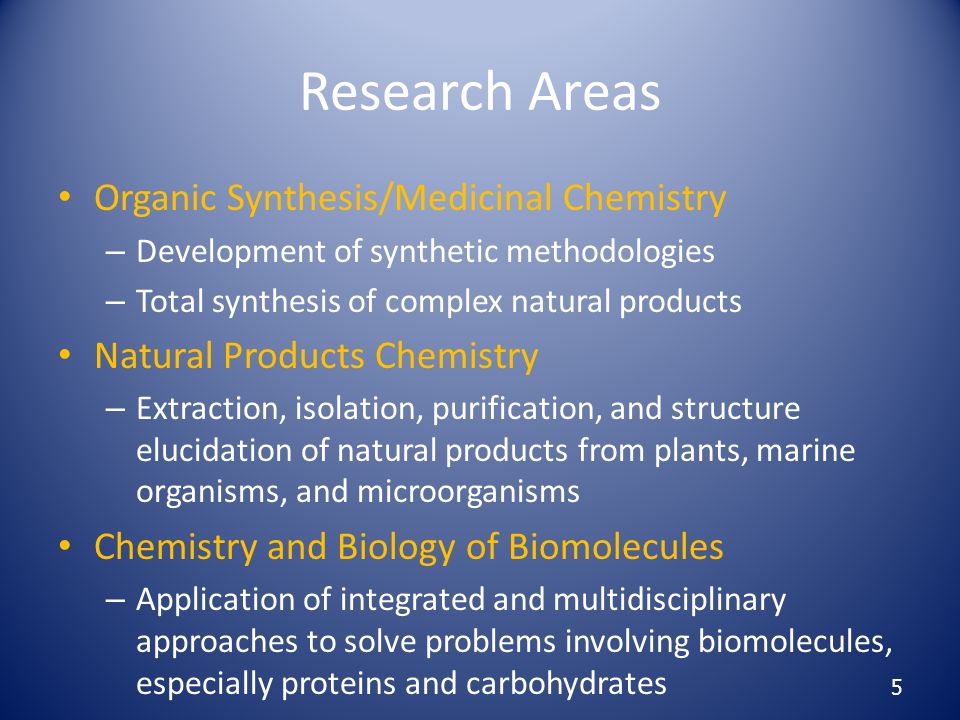 Research Areas

• Organic Synthesis/Medicinal Chemistry
– Development of synthetic methodologies
– Total synthesis of complex natural products

• Natural Products Chemistry
– Extraction, isolation, purification, and structure elucidation of natural products from plants, marine organisms, and microorganisms

• Chemistry and Biology of Biomolecules
– Application of integrated and multidisciplinary approaches to solve problems involving biomolecules, especially proteins and carbohydrates

5